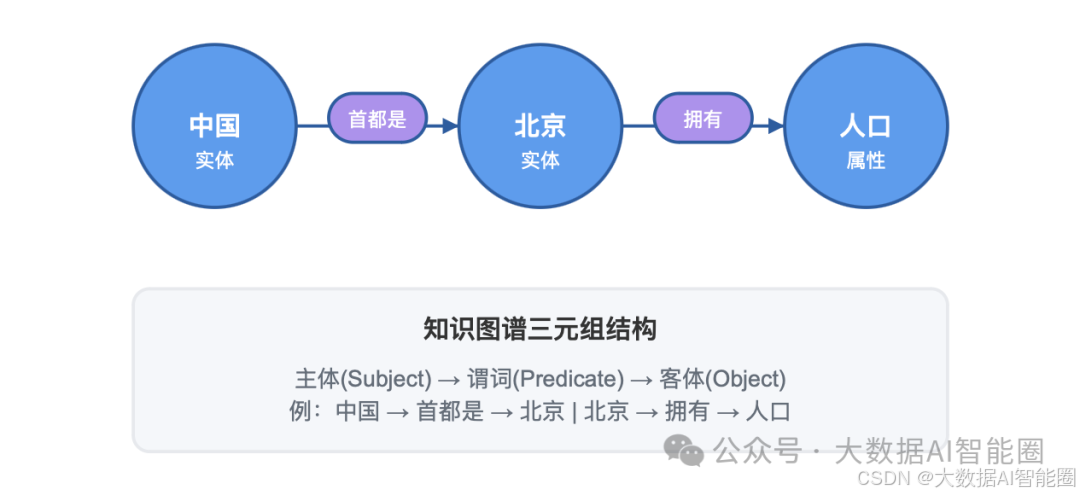 中国
实体

首都是

北京
实体

拥有

人口
属性

知识图谱三元组结构

主体(Subject) → 谓词(Predicate) → 客体(Object)
例：中国 → 首都是 → 北京 | 北京 → 拥有 → 人口

公众号 · 大数据AI智能圈
CSDN @大数据AI智能圈